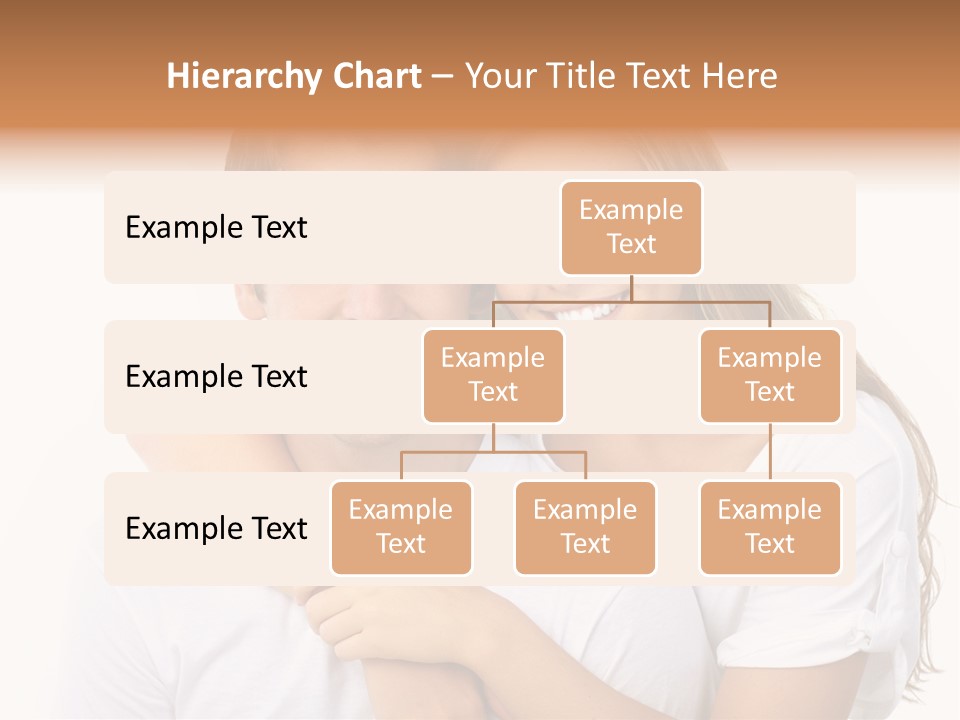 Hierarchy Chart – Your Title Text Here

Example Text

Example Text

Example Text

Example Text

Example Text

Example Text

Example Text

Example Text

Example Text